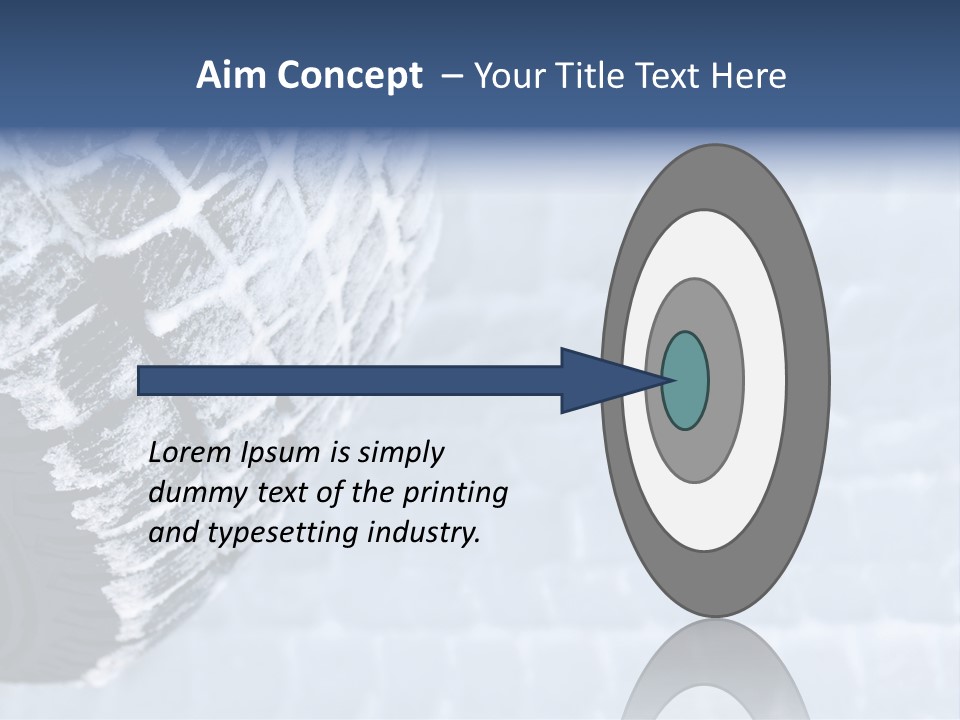 Aim Concept – Your Title Text Here

Lorem Ipsum is simply dummy text of the printing and typesetting industry.